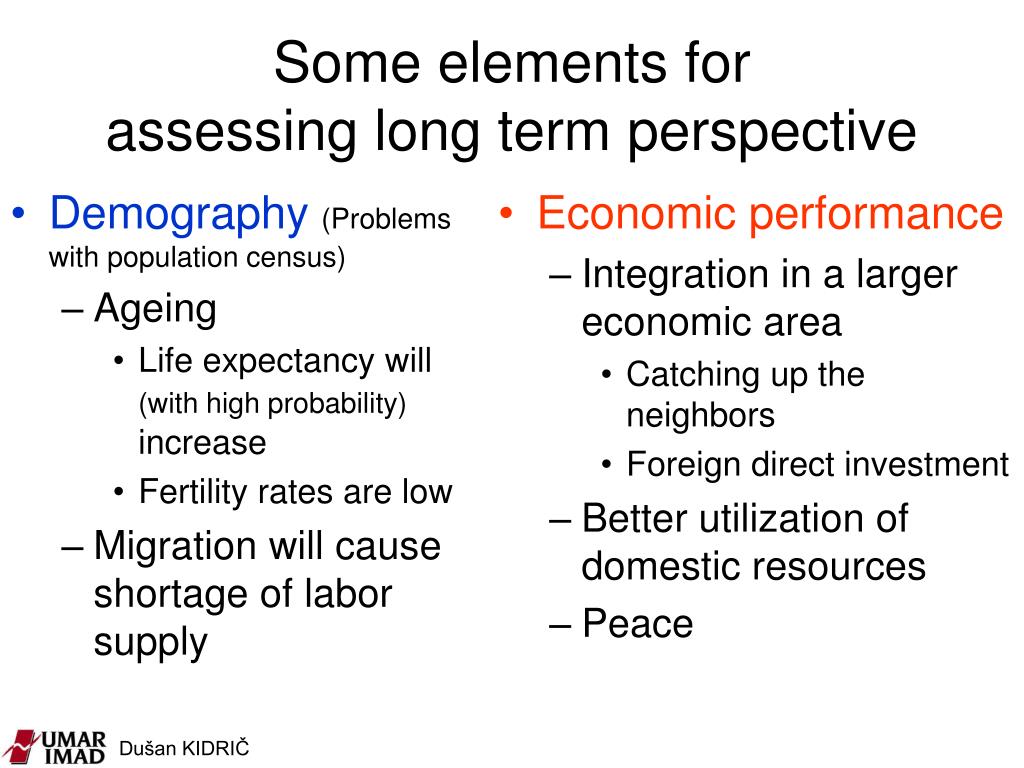 Some elements for assessing long term perspective

• Demography (Problems with population census)
– Ageing
• Life expectancy will (with high probability) increase
• Fertility rates are low
– Migration will cause shortage of labor supply

• Economic performance
– Integration in a larger economic area
• Catching up the neighbors
• Foreign direct investment
– Better utilization of domestic resources
– Peace

UMAR IMAD Dušan KIDRIČ